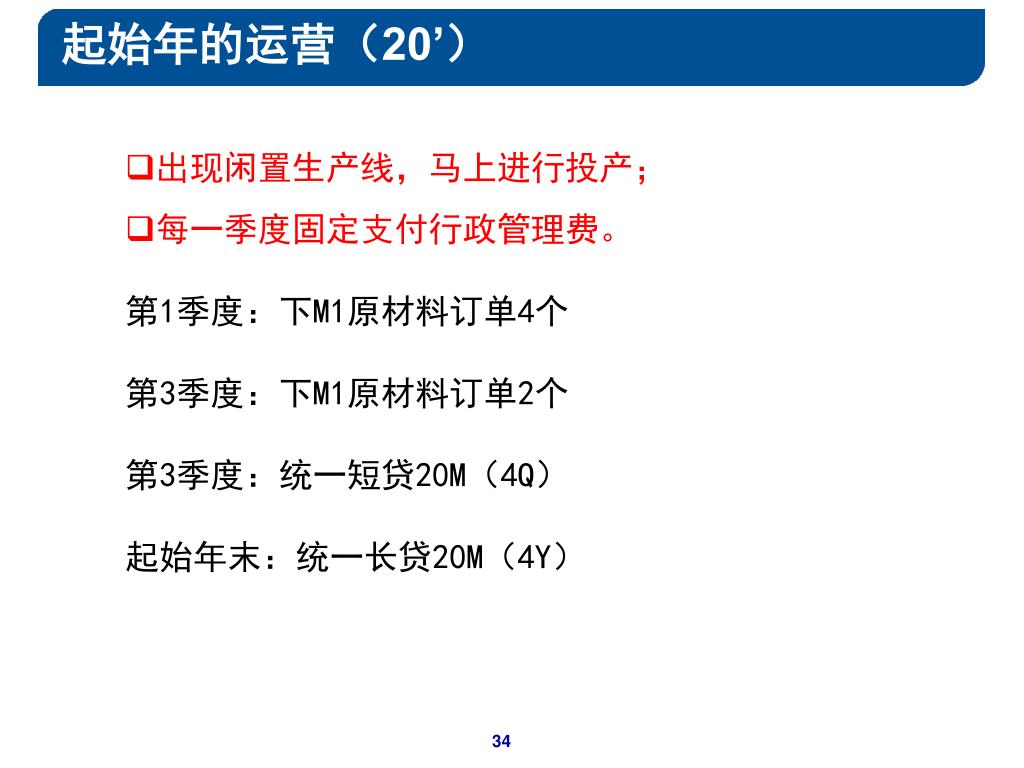 起始年的运营（20’）

❑出现闲置生产线，马上进行投产；

❑每一季度固定支付行政管理费。

第1季度：下M1原材料订单4个

第3季度：下M1原材料订单2个

第3季度：统一短贷20M（4Q）

起始年末：统一长贷20M（4Y）

34